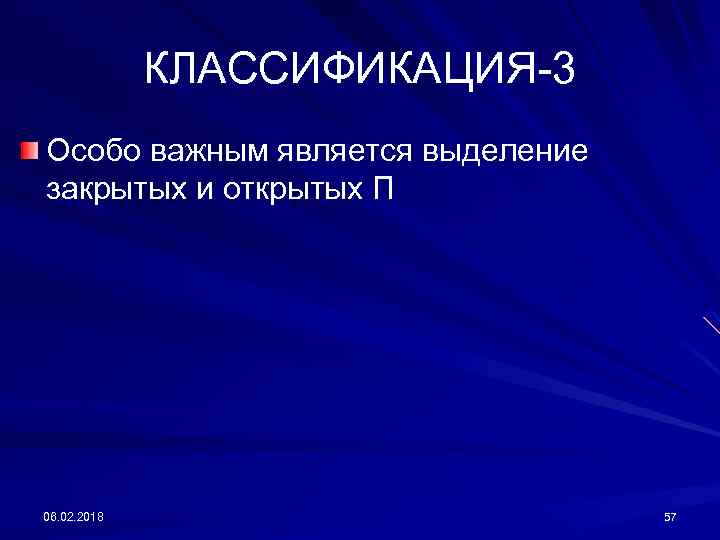 КЛАССИФИКАЦИЯ-3

Особо важным является выделение закрытых и открытых П

08.02.2018

57